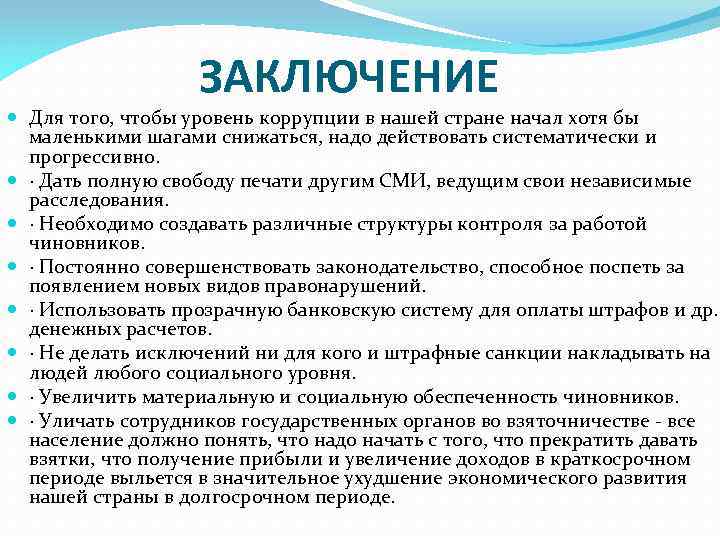 ЗАКЛЮЧЕНИЕ

Для того, чтобы уровень коррупции в нашей стране начал хотя бы маленькими шагами снижаться, надо действовать систематически и прогрессивно.

· Дать полную свободу печати другим СМИ, ведущим свои независимые расследования.

· Необходимо создавать различные структуры контроля за работой чиновников.

· Постоянно совершенствовать законодательство, способное поспеть за появлением новых видов правонарушений.

· Использовать прозрачную банковскую систему для оплаты штрафов и др. денежных расчетов.

· Не делать исключений ни для кого и штрафные санкции накладывать на людей любого социального уровня.

· Увеличить материальную и социальную обеспеченность чиновников.

· Уличать сотрудников государственных органов во взяточничестве - все население должно понять, что надо начать с того, что прекратить давать взятки, что получение прибыли и увеличение доходов в краткосрочном периоде выльется в значительное ухудшение экономического развития нашей страны в долгосрочном периоде.